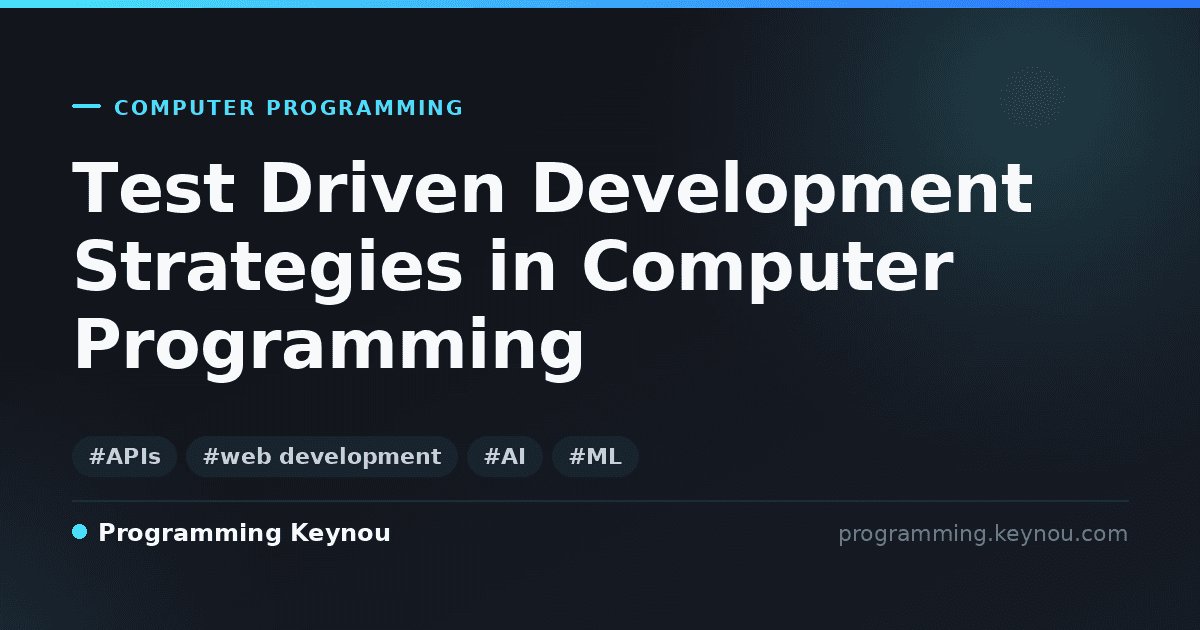 COMPUTER PROGRAMMING

Test Driven Development Strategies in Computer Programming

#APIs #web development #AI #ML

Programming Keynou

programming.keynou.com